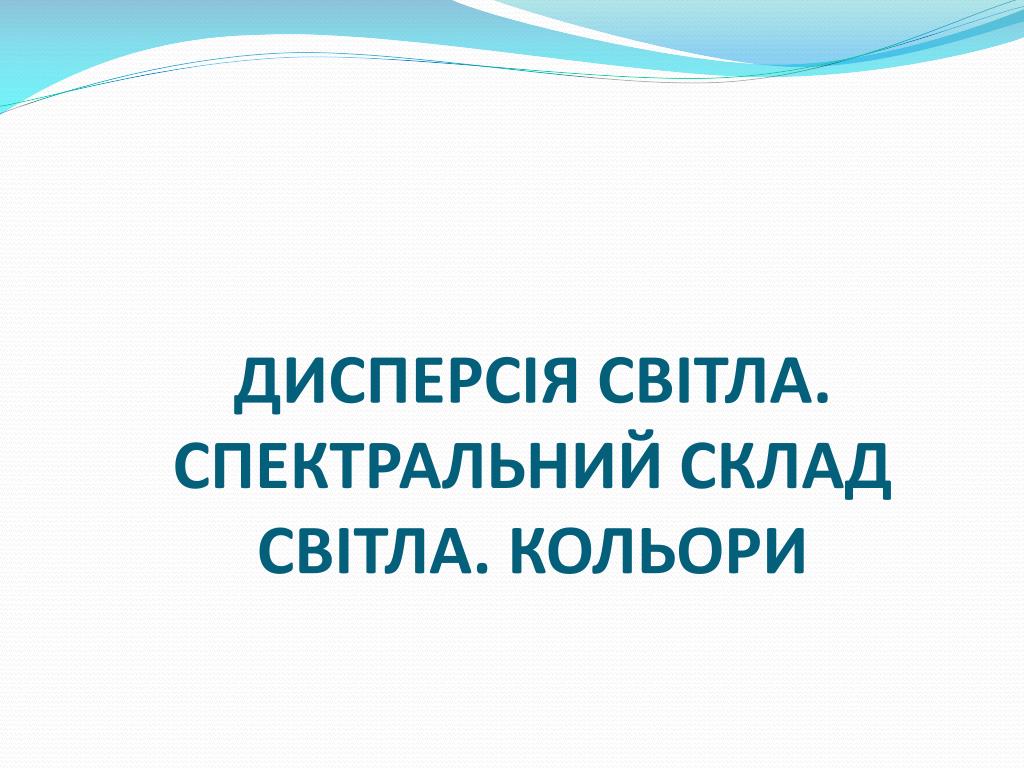 ДИСПЕРСІЯ СВІТЛА. СПЕКТРАЛЬНИЙ СКЛАД СВІТЛА. КОЛЬОРИ